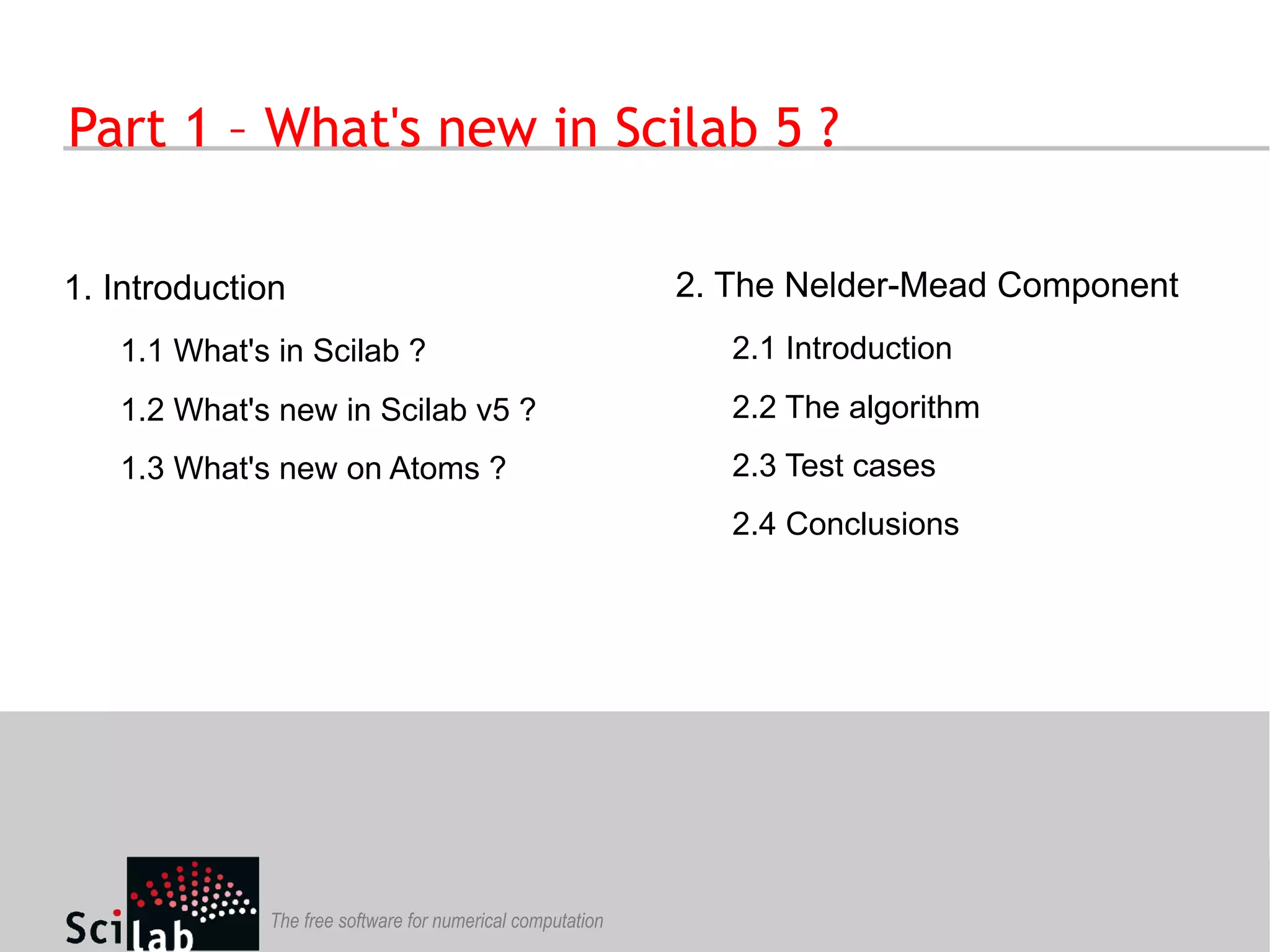 Part 1 – What's new in Scilab 5 ?

1. Introduction

1.1 What's in Scilab ?

1.2 What's new in Scilab v5 ?

1.3 What's new on Atoms ?

2. The Nelder-Mead Component

2.1 Introduction

2.2 The algorithm

2.3 Test cases

2.4 Conclusions

Scilab

The free software for numerical computation